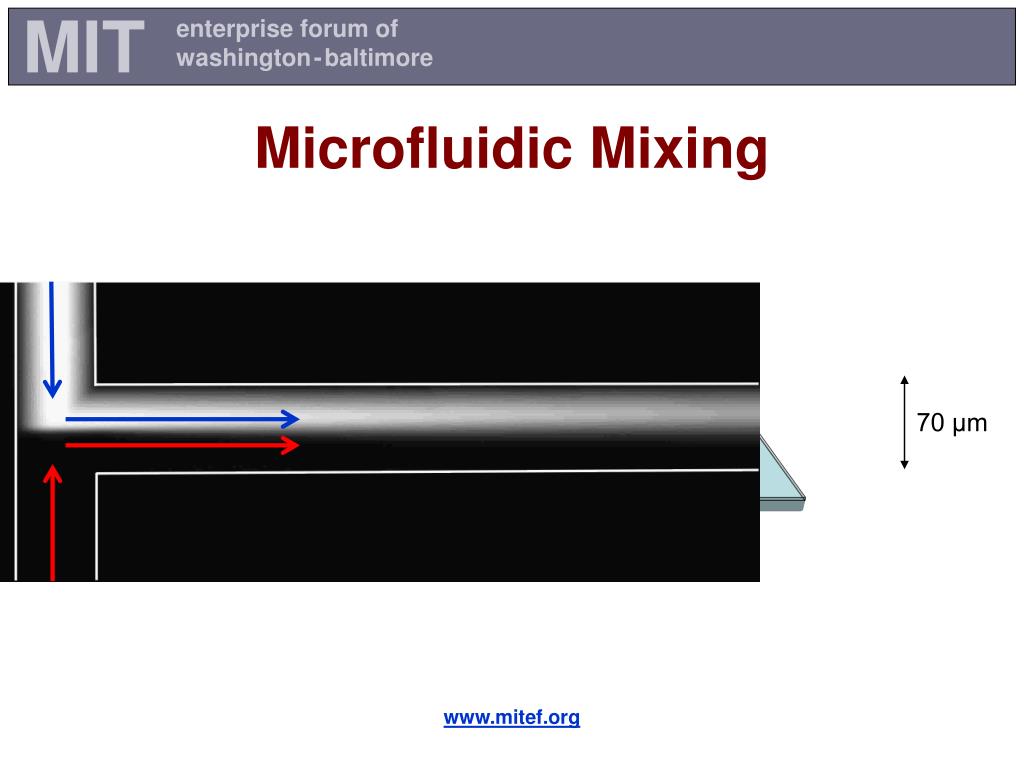 MIT enterprise forum of washington-baltimore

Microfluidic Mixing

70 µm

www.mitef.org